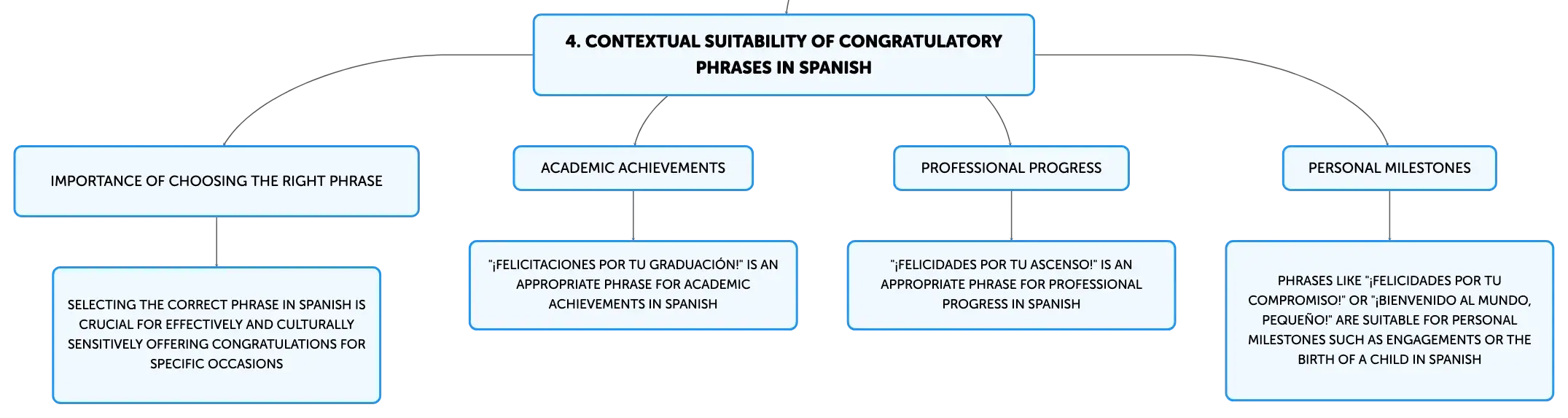 4. CONTEXTUAL SUITABILITY OF CONGRATULATORY PHRASES IN SPANISH

IMPORTANCE OF CHOOSING THE RIGHT PHRASE

SELECTING THE CORRECT PHRASE IN SPANISH IS CRUCIAL FOR EFFECTIVELY AND CULTURALLY SENSITIVELY OFFERING CONGRATULATIONS FOR SPECIFIC OCCASIONS

ACADEMIC ACHIEVEMENTS

"¡FELICITACIONES POR TU GRADUACIÓN!" IS AN APPROPRIATE PHRASE FOR ACADEMIC ACHIEVEMENTS IN SPANISH

PROFESSIONAL PROGRESS

"¡FELICIDADES POR TU ASCENSO!" IS AN APPROPRIATE PHRASE FOR PROFESSIONAL PROGRESS IN SPANISH

PERSONAL MILESTONES

PHRASES LIKE "¡FELICIDADES POR TU COMPROMISO!" OR "¡BIENVENIDO AL MUNDO, PEQUEÑO!" ARE SUITABLE FOR PERSONAL MILESTONES SUCH AS ENGAGEMENTS OR THE BIRTH OF A CHILD IN SPANISH